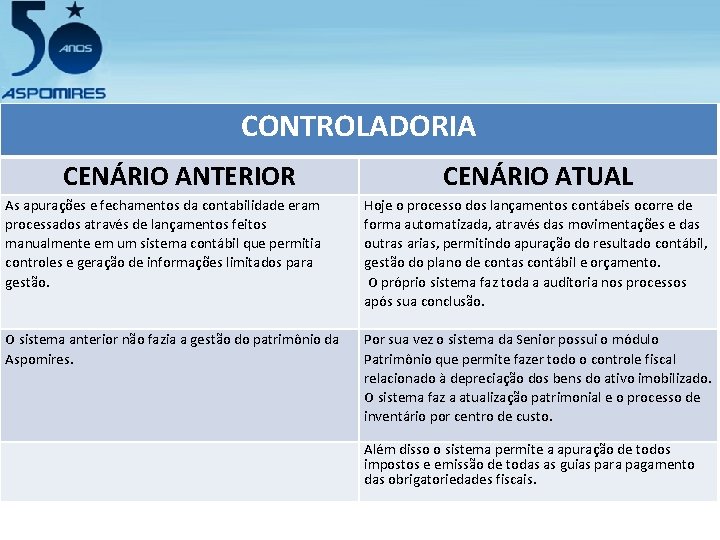 50 ANOS
ASPOMIRES

CONTROLADORIA

| CENÁRIO ANTERIOR | CENÁRIO ATUAL |
|---|---|
| As apurações e fechamentos da contabilidade eram processados através de lançamentos feitos manualmente em um sistema contábil que permitia controles e geração de informações limitados para gestão. | Hoje o processo dos lançamentos contábeis ocorre de forma automatizada, através das movimentações e das outras arias, permitindo apuração do resultado contábil, gestão do plano de contas contábil e orçamento. O próprio sistema faz toda a auditoria nos processos após sua conclusão. |
| O sistema anterior não fazia a gestão do patrimônio da Aspomires. | Por sua vez o sistema da Senior possui o módulo Patrimônio que permite fazer todo o controle fiscal relacionado à depreciação dos bens do ativo imobilizado. O sistema faz a atualização patrimonial e o processo de inventário por centro de custo. |
| | Além disso o sistema permite a apuração de todos impostos e emissão de todas as guias para pagamento das obrigatoriedades fiscais. |